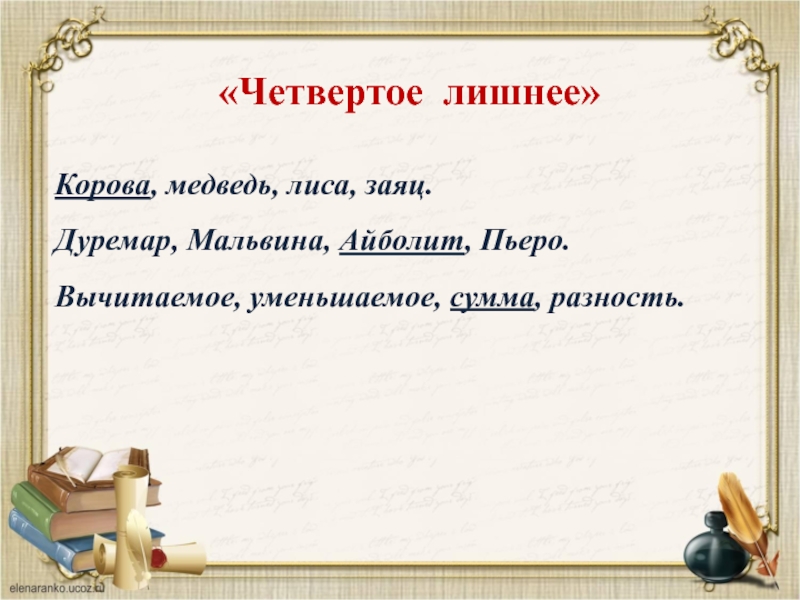 «Четвертое лишнее»

Корова, медведь, лиса, заяц.

Дуремар, Мальвина, Айболит, Пьеро.

Вычитаемое, уменьшаемое, сумма, разность.

elenaranko.ucoz.ru